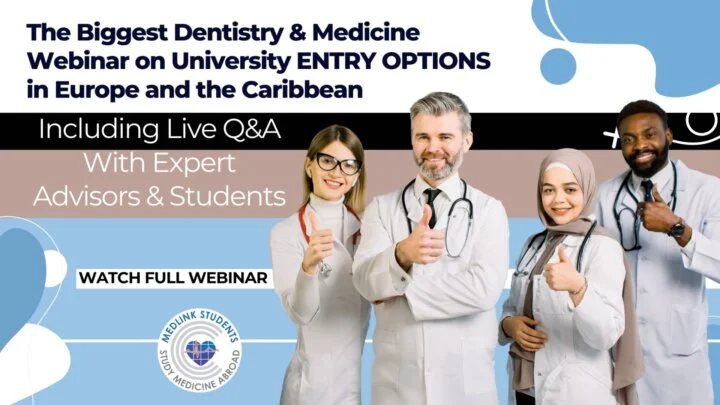 The Biggest Dentistry & Medicine Webinar on University ENTRY OPTIONS in Europe and the Caribbean

Including Live Q&A With Expert Advisors & Students

WATCH FULL WEBINAR

MEDLINK STUDENTS
STUDY MEDICINE ABROAD